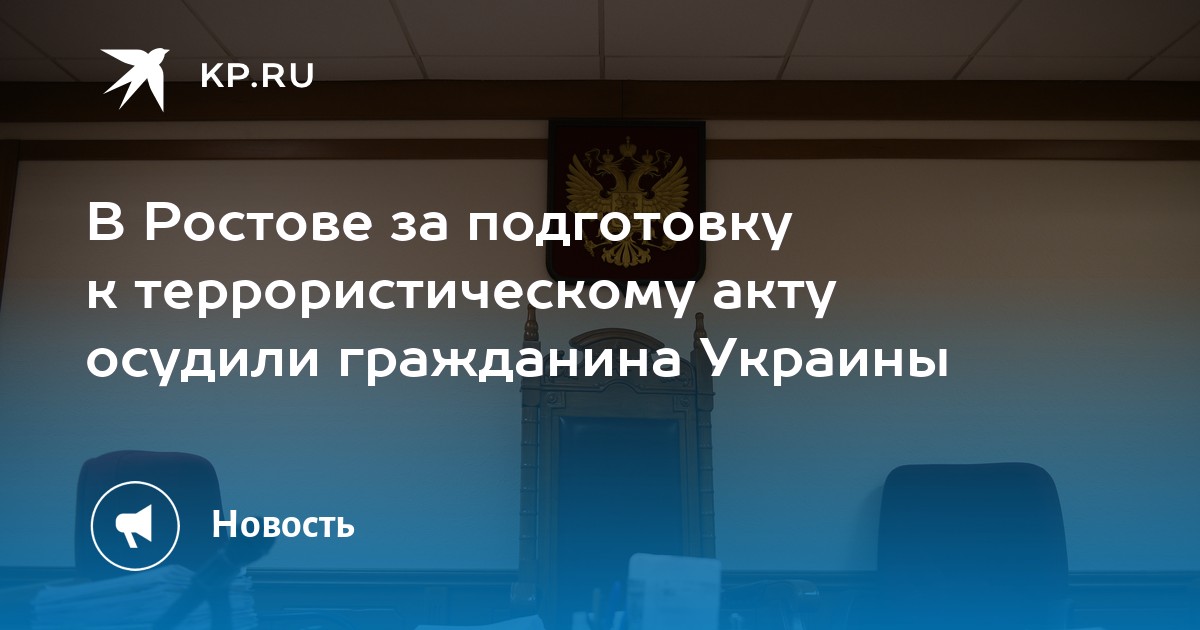 KP.RU

В Ростове за подготовку к террористическому акту осудили гражданина Украины

Новость